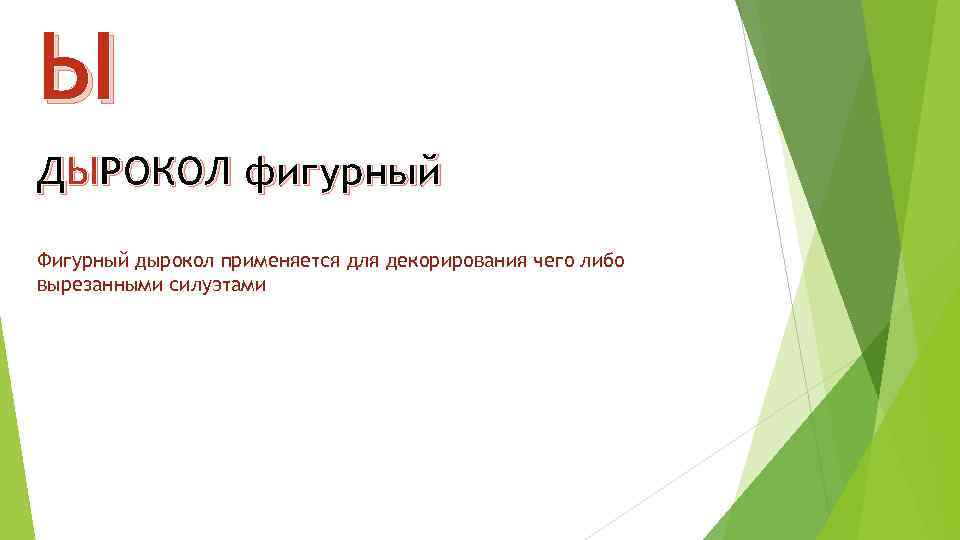 Ы

ДЫРОКОЛ фигурный

Фигурный дырокол применяется для декорирования чего либо вырезанными силуэтами